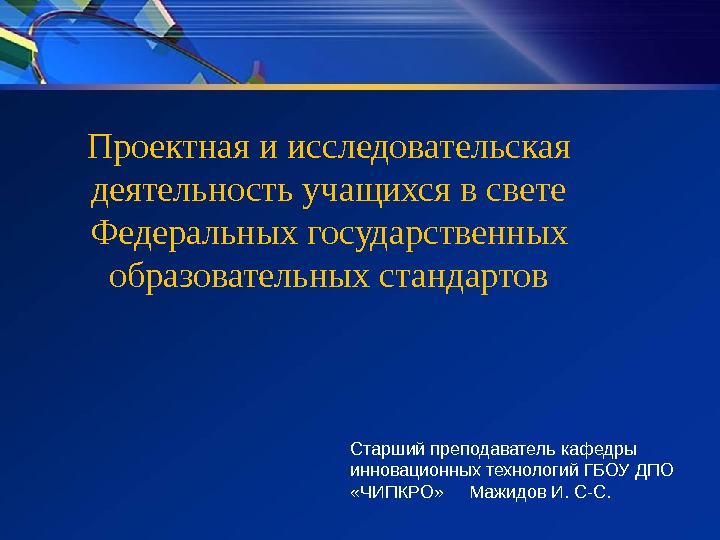 Проектная и исследовательская деятельность учащихся в свете Федеральных государственных образовательных стандартов

Старший преподаватель кафедры инновационных технологий ГБОУ ДПО «ЧИПКРО» Мажидов И. С-С.